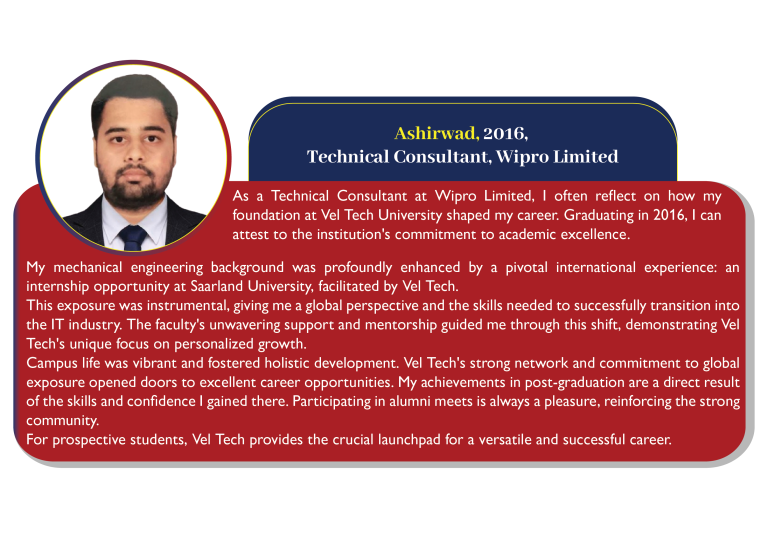 Ashirwad, 2016,
Technical Consultant, Wipro Limited

As a Technical Consultant at Wipro Limited, I often reflect on how my foundation at Vel Tech University shaped my career. Graduating in 2016, I can attest to the institution's commitment to academic excellence.

My mechanical engineering background was profoundly enhanced by a pivotal international experience: an internship opportunity at Saarland University, facilitated by Vel Tech.

This exposure was instrumental, giving me a global perspective and the skills needed to successfully transition into the IT industry. The faculty's unwavering support and mentorship guided me through this shift, demonstrating Vel Tech's unique focus on personalized growth.

Campus life was vibrant and fostered holistic development. Vel Tech's strong network and commitment to global exposure opened doors to excellent career opportunities. My achievements in post-graduation are a direct result of the skills and confidence I gained there. Participating in alumni meets is always a pleasure, reinforcing the strong community.

For prospective students, Vel Tech provides the crucial launchpad for a versatile and successful career.